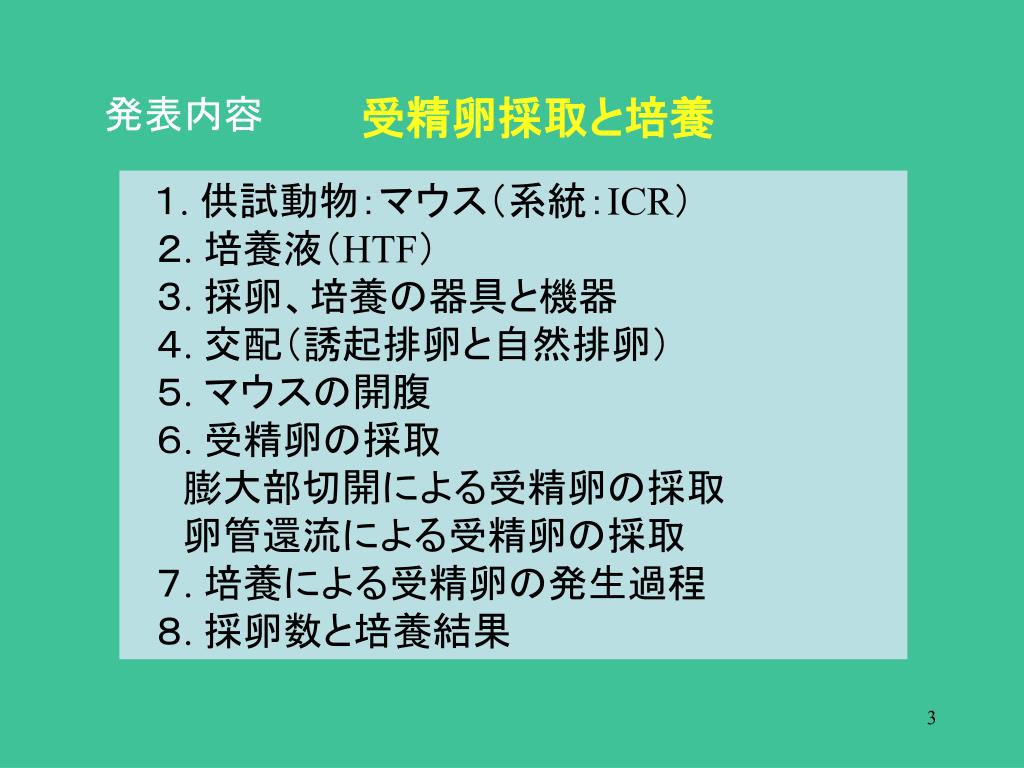 発表内容　受精卵採取と培養

１. 供試動物：マウス（系統：ICR）
２. 培養液（HTF）
３. 採卵、培養の器具と機器
４. 交配（誘起排卵と自然排卵）
５. マウスの開腹
６. 受精卵の採取
膨大部切開による受精卵の採取
卵管還流による受精卵の採取
７. 培養による受精卵の発生過程
８. 採卵数と培養結果

3